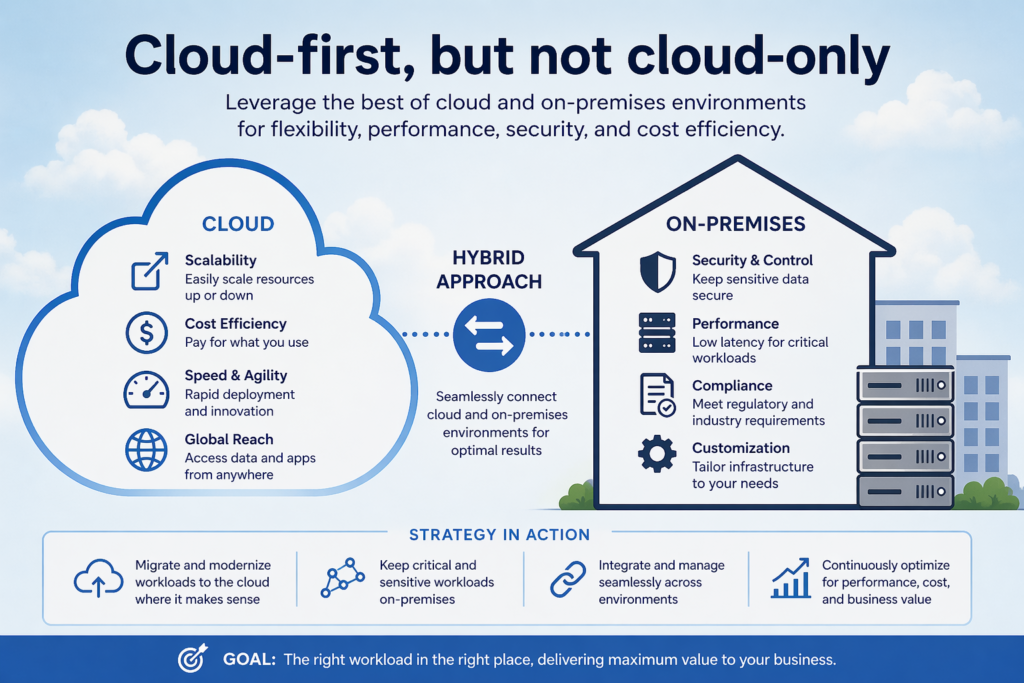 Cloud-first, but not cloud-only

Leverage the best of cloud and on-premises environments for flexibility, performance, security, and cost efficiency.

CLOUD

Scalability
Easily scale resources up or down

Cost Efficiency
Pay for what you use

Speed & Agility
Rapid deployment and innovation

Global Reach
Access data and apps from anywhere

HYBRID APPROACH

Seamlessly connect cloud and on-premises environments for optimal results

ON-PREMISES

Security & Control
Keep sensitive data secure

Performance
Low latency for critical workloads

Compliance
Meet regulatory and industry requirements

Customization
Tailor infrastructure to your needs

STRATEGY IN ACTION

Migrate and modernize workloads to the cloud where it makes sense

Keep critical and sensitive workloads on-premises

Integrate and manage seamlessly across environments

Continuously optimize for performance, cost, and business value

GOAL: The right workload in the right place, delivering maximum value to your business.